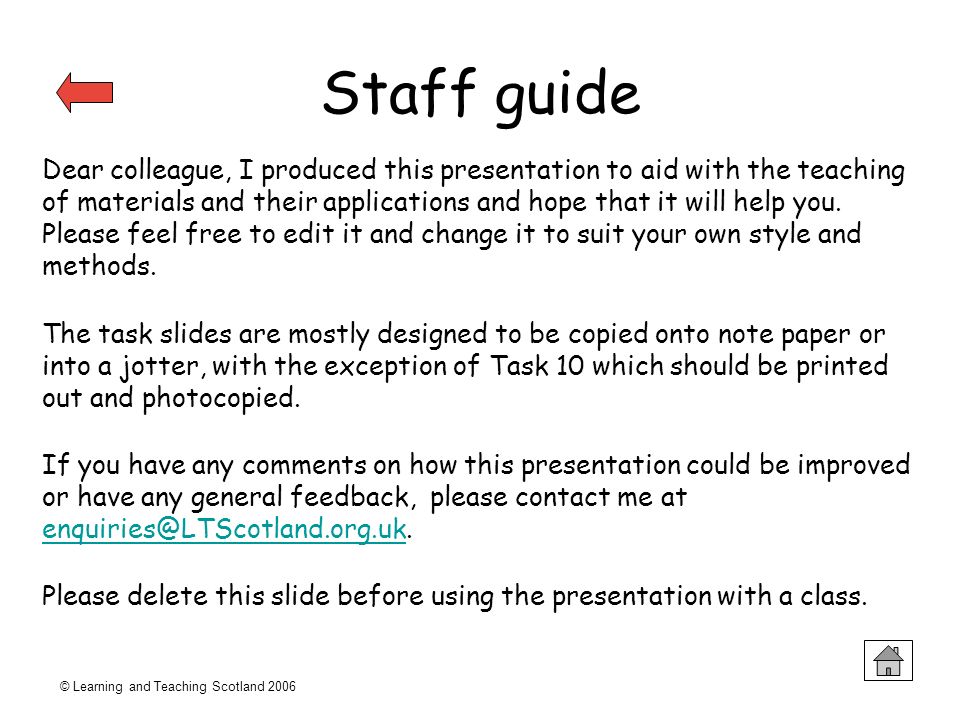 Staff guide

Dear colleague, I produced this presentation to aid with the teaching of materials and their applications and hope that it will help you. Please feel free to edit it and change it to suit your own style and methods.

The task slides are mostly designed to be copied onto note paper or into a jotter, with the exception of Task 10 which should be printed out and photocopied.

If you have any comments on how this presentation could be improved or have any general feedback, please contact me at enquiries@LTScotland.org.uk.

Please delete this slide before using the presentation with a class.

© Learning and Teaching Scotland 2006